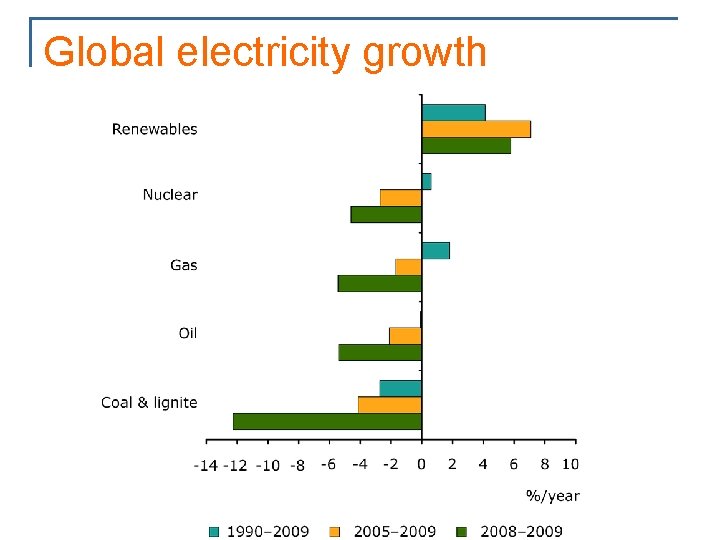 Global electricity growth

Renewables

Nuclear

Gas

Oil

Coal & lignite

-14 -12 -10 -8 -6 -4 -2 0 2 4 6 8 10

%/year

1990–2009 2005–2009 2008–2009